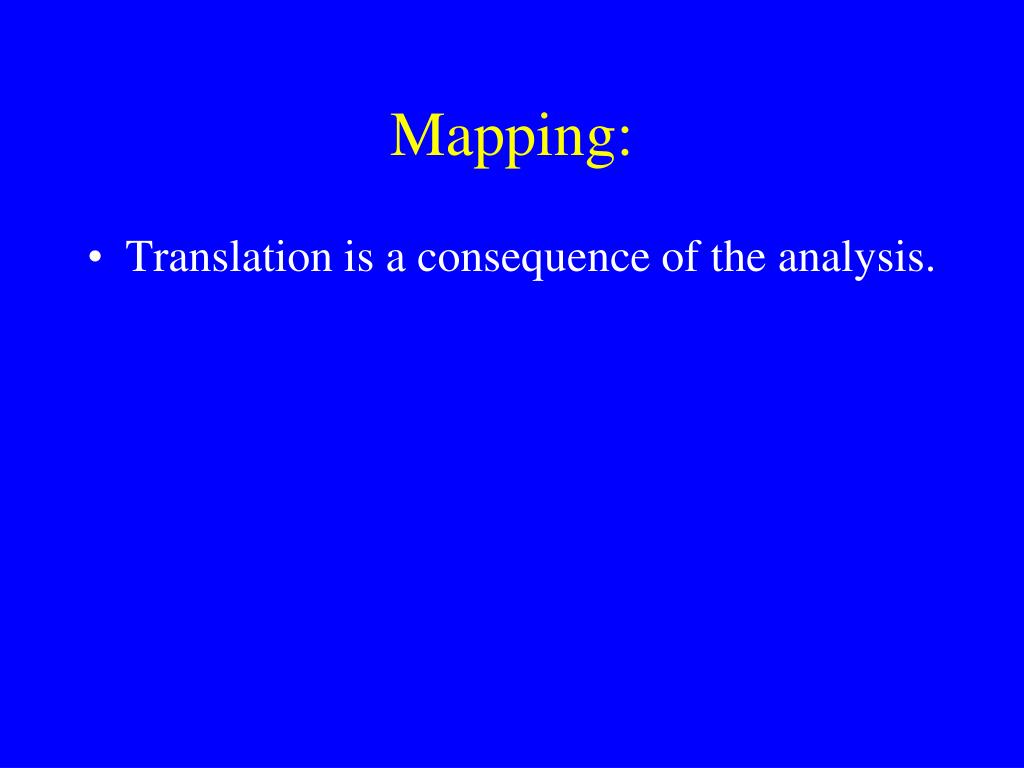 Mapping:

• Translation is a consequence of the analysis.